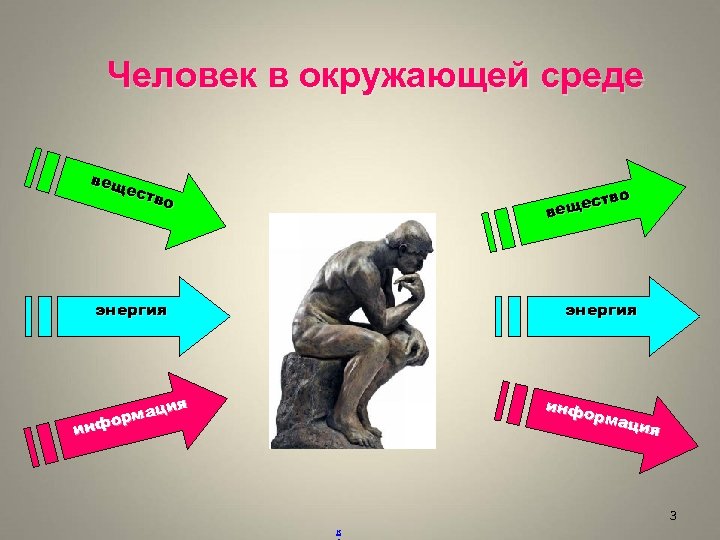 Человек в окружающей среде

вещество

энергия

информация

вещество

энергия

информация

3